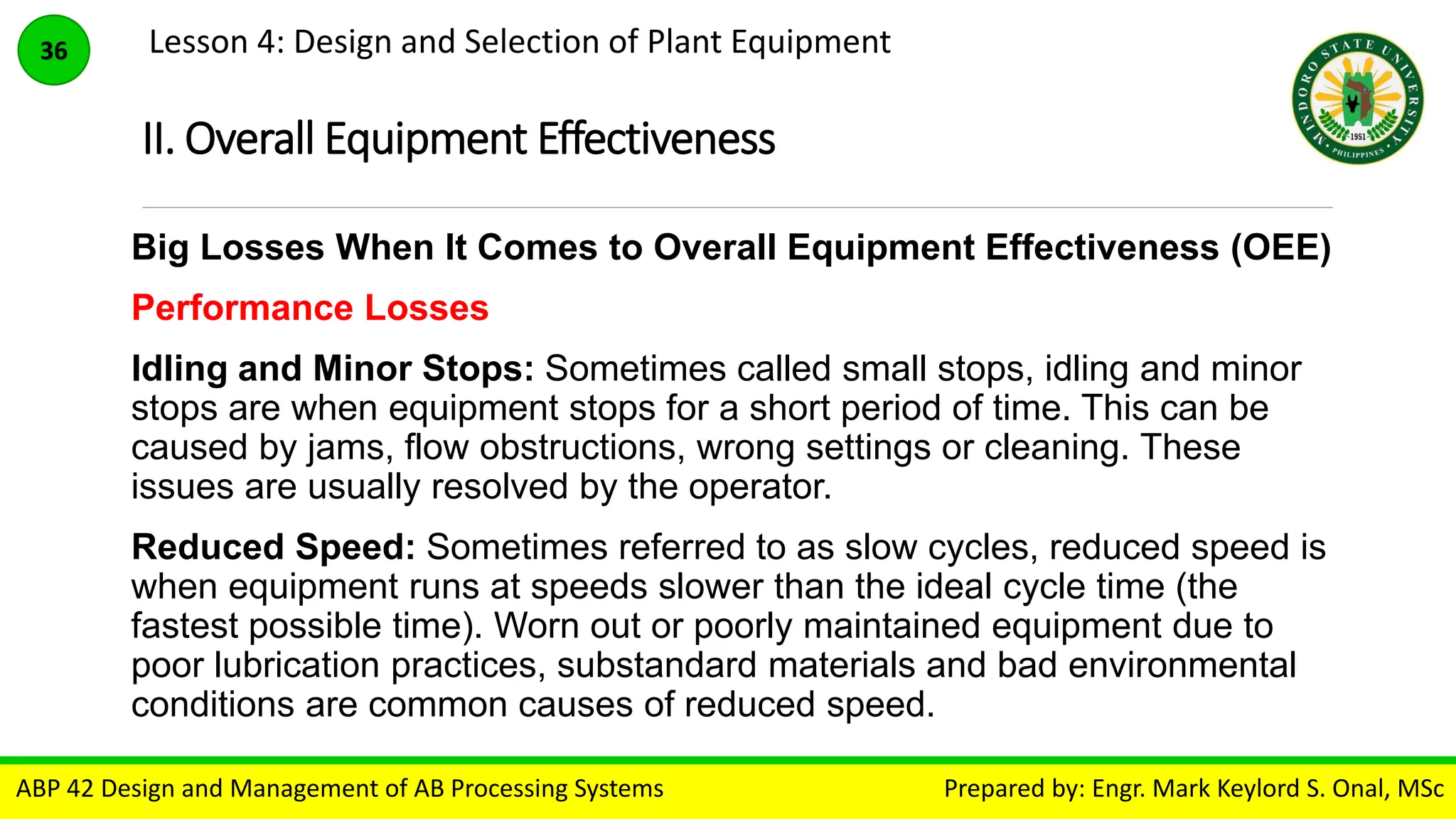 36

Lesson 4: Design and Selection of Plant Equipment

MINDORO STATE UNIVERSITY
1951
PHILIPPINES

II. Overall Equipment Effectiveness

Big Losses When It Comes to Overall Equipment Effectiveness (OEE)

Performance Losses

Idling and Minor Stops: Sometimes called small stops, idling and minor stops are when equipment stops for a short period of time. This can be caused by jams, flow obstructions, wrong settings or cleaning. These issues are usually resolved by the operator.

Reduced Speed: Sometimes referred to as slow cycles, reduced speed is when equipment runs at speeds slower than the ideal cycle time (the fastest possible time). Worn out or poorly maintained equipment due to poor lubrication practices, substandard materials and bad environmental conditions are common causes of reduced speed.

ABP 42 Design and Management of AB Processing Systems

Prepared by: Engr. Mark Keylord S. Onal, MSc